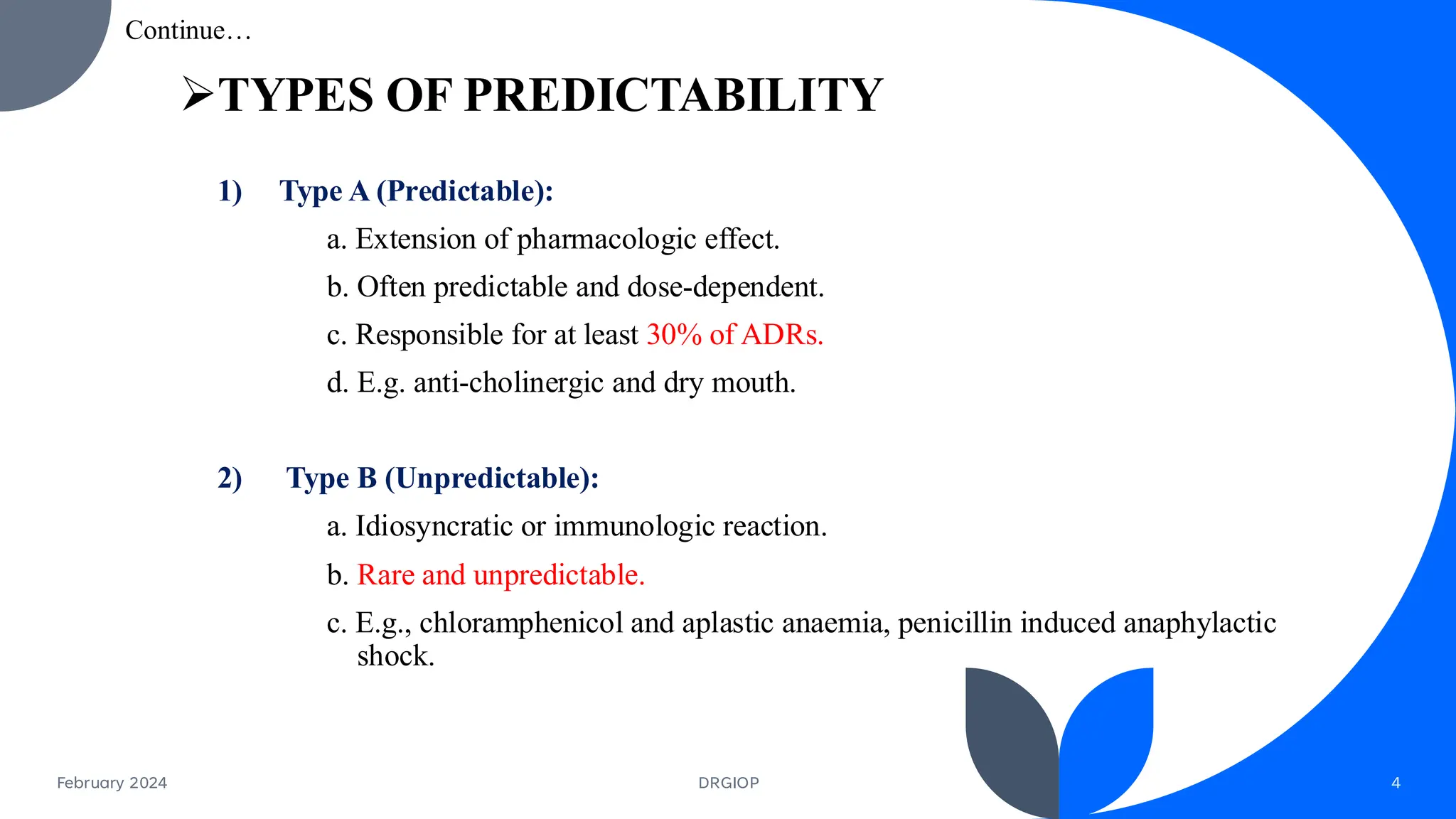 Continue…

➢TYPES OF PREDICTABILITY

1) Type A (Predictable):

a. Extension of pharmacologic effect.

b. Often predictable and dose-dependent.

c. Responsible for at least 30% of ADRs.

d. E.g. anti-cholinergic and dry mouth.

2) Type B (Unpredictable):

a. Idiosyncratic or immunologic reaction.

b. Rare and unpredictable.

c. E.g., chloramphenicol and aplastic anaemia, penicillin induced anaphylactic shock.

February 2024

DRGIOP

4